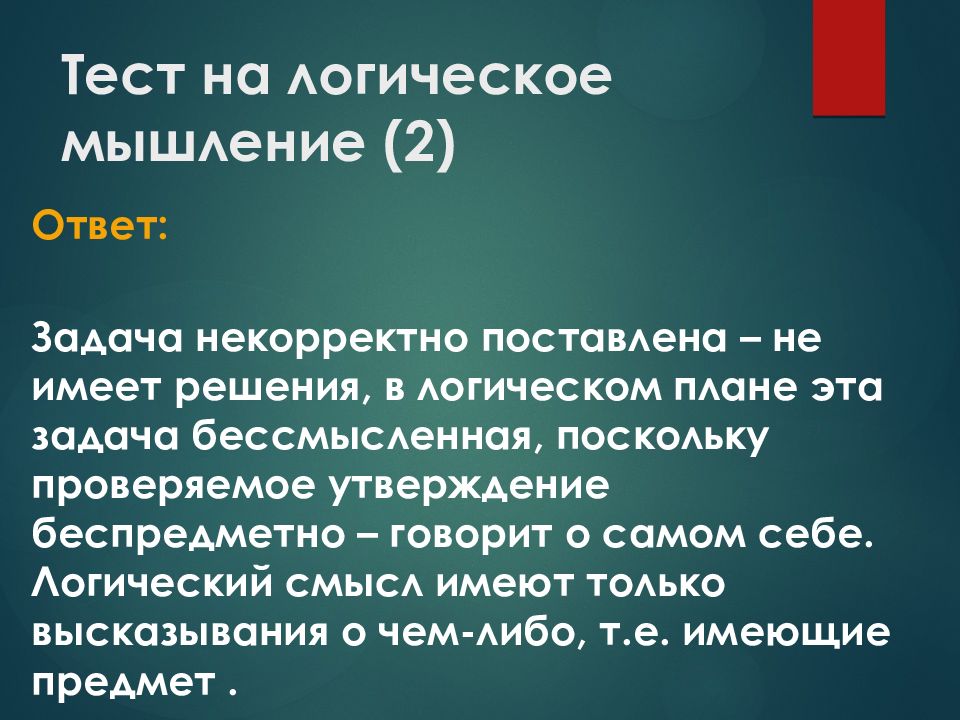 Тест на логическое мышление (2)

Ответ:

Задача некорректно поставлена – не имеет решения, в логическом плане эта задача бессмысленная, поскольку проверяемое утверждение беспредметно – говорит о самом себе. Логический смысл имеют только высказывания о чем-либо, т.е. имеющие предмет .